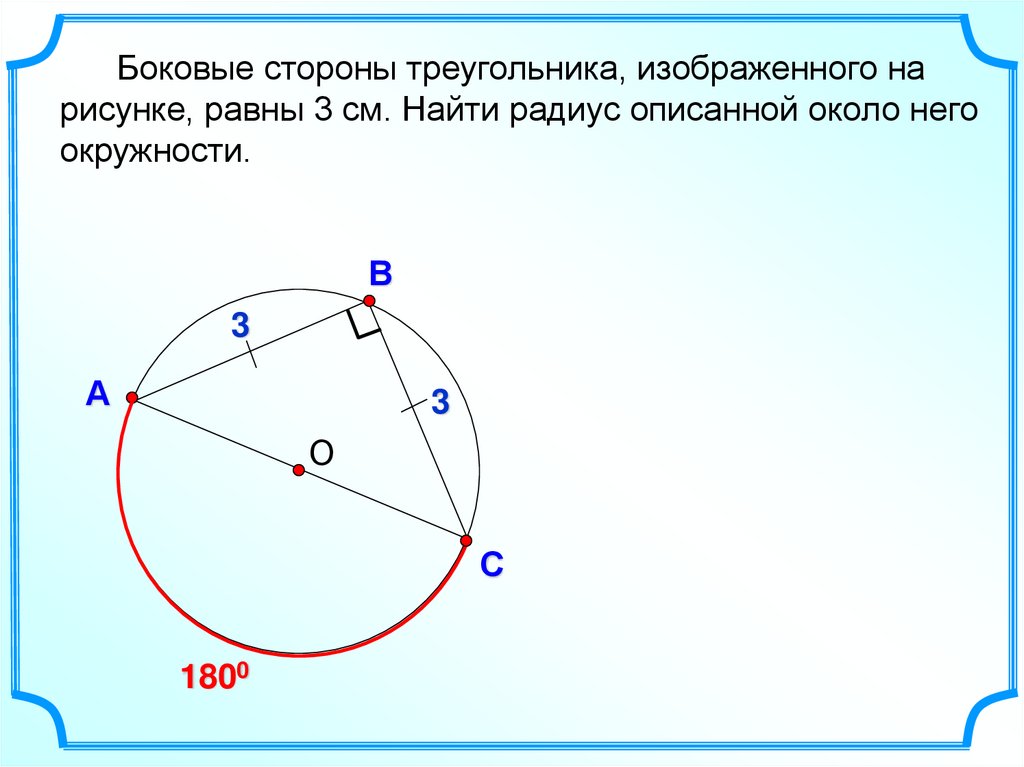 Боковые стороны треугольника, изображенного на рисунке, равны 3 см. Найти радиус описанной около него окружности.

B

3

A

3

O

C

$180^0$